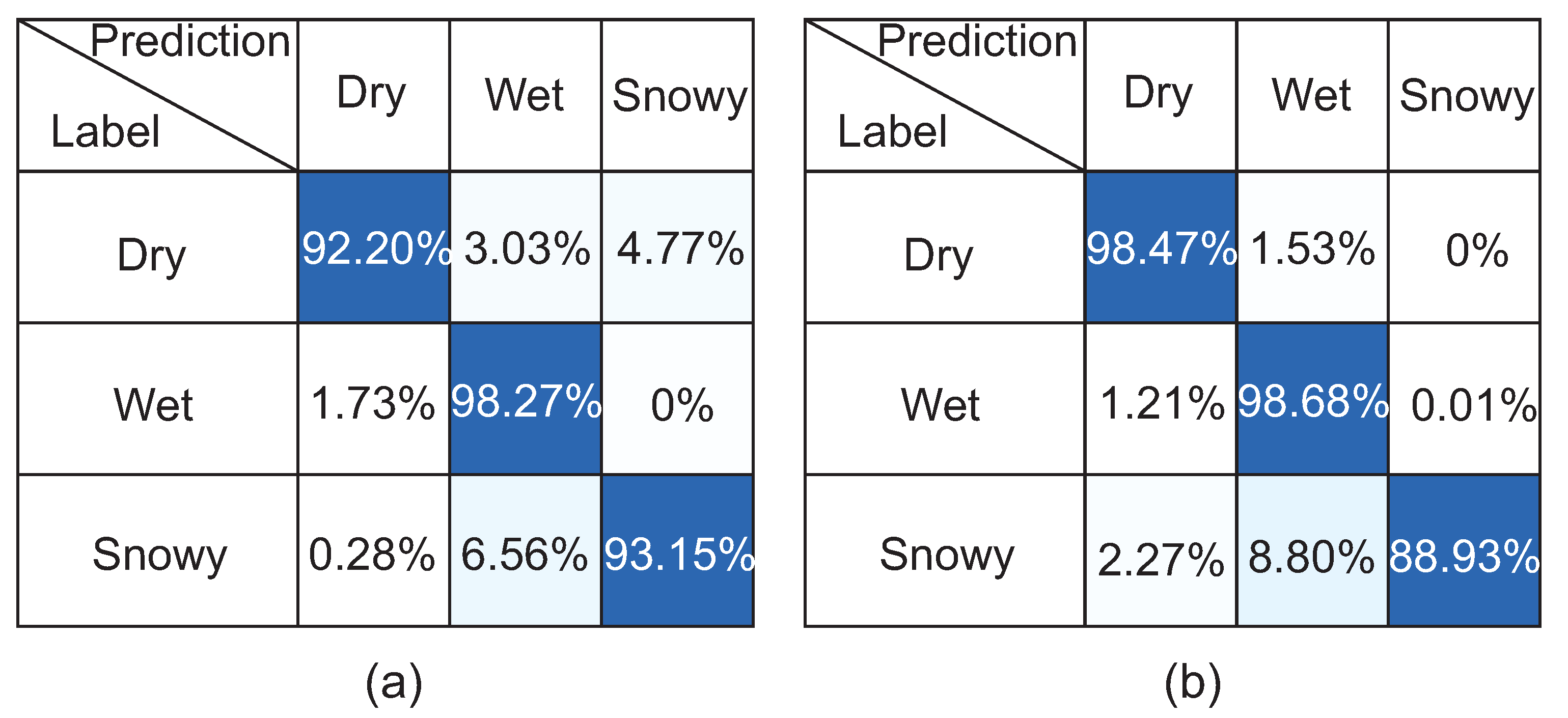 | Prediction / Label | Dry | Wet | Snowy |
|---|---|---|---|
| Dry | 92.20% | 3.03% | 4.77% |
| Wet | 1.73% | 98.27% | 0% |
| Snowy | 0.28% | 6.56% | 93.15% |

(a)

| Prediction / Label | Dry | Wet | Snowy |
|---|---|---|---|
| Dry | 98.47% | 1.53% | 0% |
| Wet | 1.21% | 98.68% | 0.01% |
| Snowy | 2.27% | 8.80% | 88.93% |

(b)